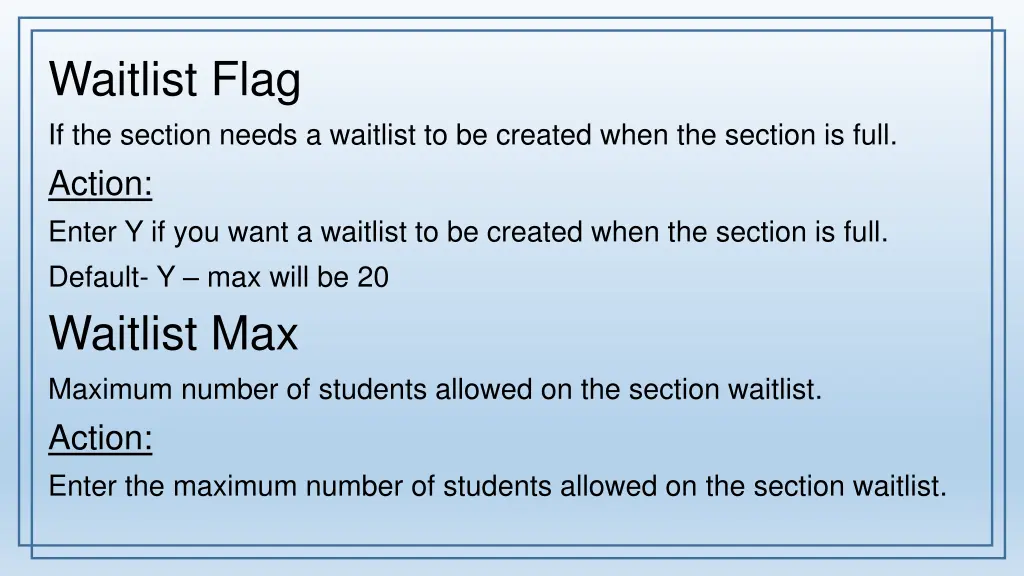 Waitlist Flag

If the section needs a waitlist to be created when the section is full.

Action:

Enter Y if you want a waitlist to be created when the section is full.

Default- Y – max will be 20

Waitlist Max

Maximum number of students allowed on the section waitlist.

Action:

Enter the maximum number of students allowed on the section waitlist.